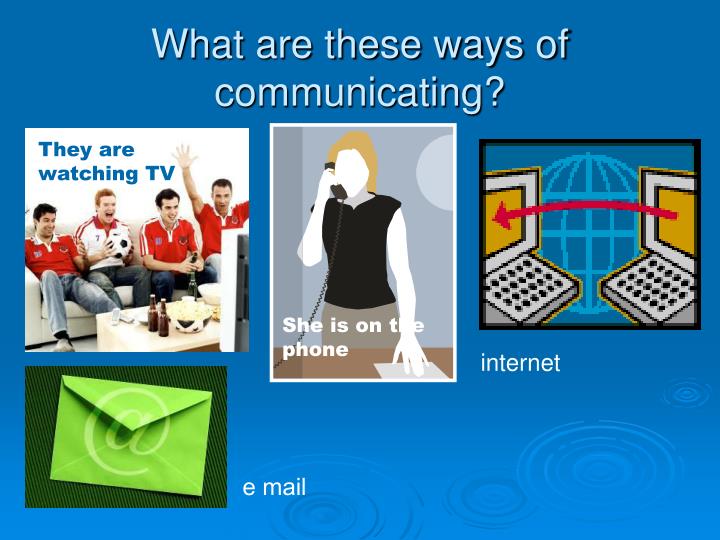 What are these ways of communicating?

They are watching TV

She is on the phone

internet

@

e mail